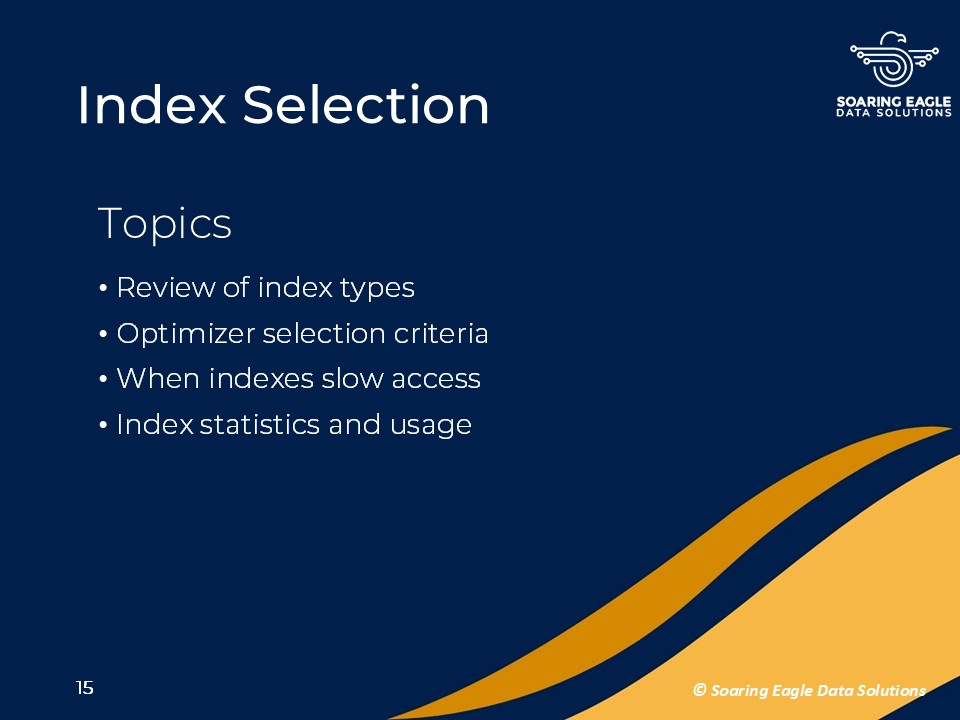 Index Selection

SOARING EAGLE
DATA SOLUTIONS

Topics

• Review of index types
• Optimizer selection criteria
• When indexes slow access
• Index statistics and usage

15

© Soaring Eagle Data Solutions